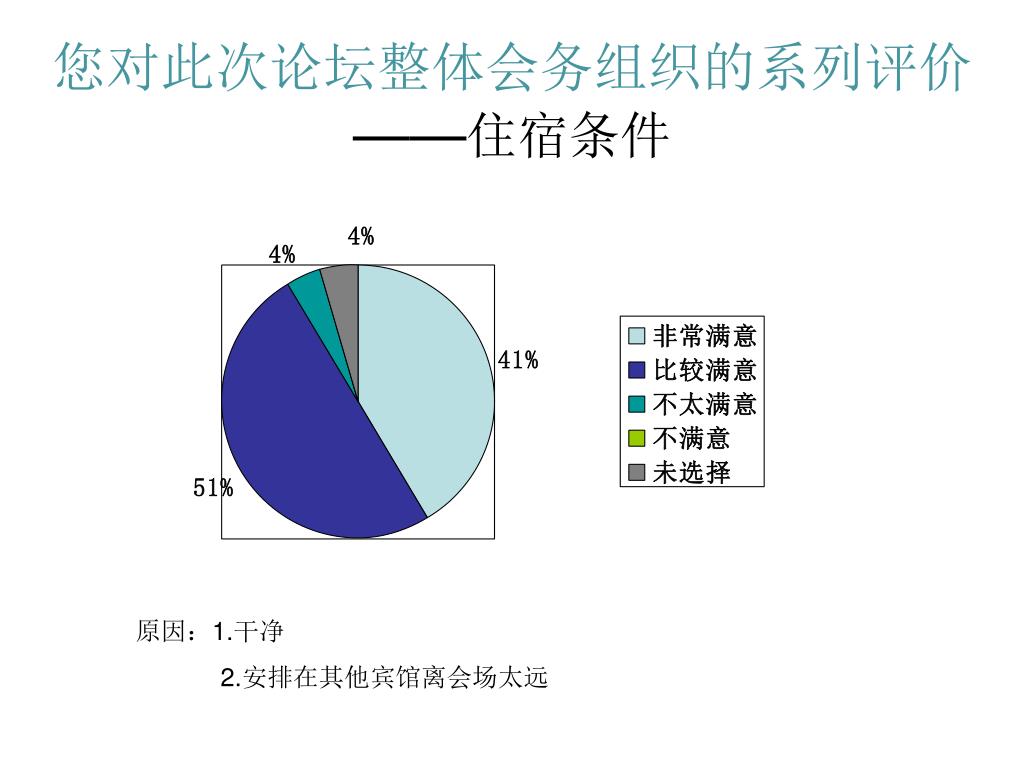 您对此次论坛整体会务组织的系列评价
——住宿条件

4%
4%
41%
51%

非常满意
比较满意
不太满意
不满意
未选择

原因：1.干净

2.安排在其他宾馆离会场太远